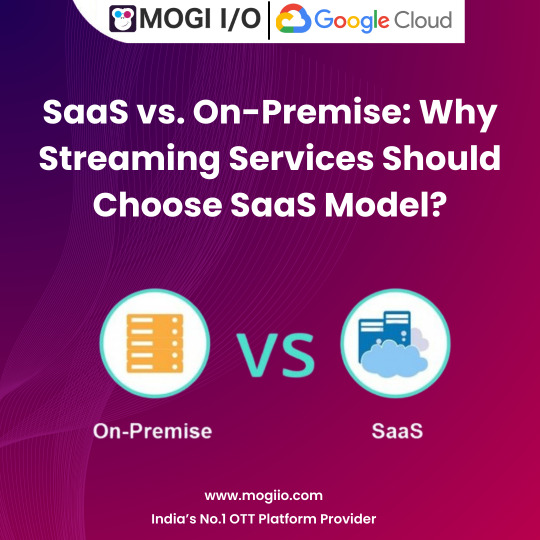 MOGI I/O | Google Cloud

SaaS vs. On-Premise: Why Streaming Services Should Choose SaaS Model?

On-Premise

VS

SaaS

www.mogiio.com

India's No.1 OTT Platform Provider